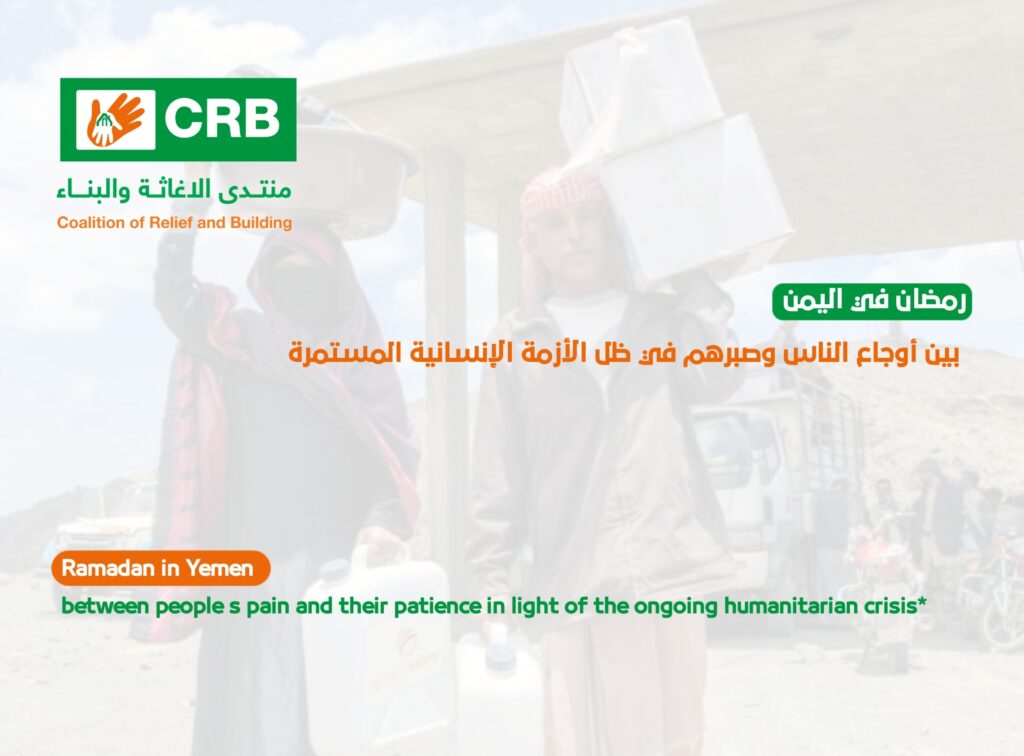 CRB

منتدى الاغاثة والبناء

Coalition of Relief and Building

رمضان في اليمن

بين أوجاع الناس وصبرهم في ظل الأزمة الإنسانية المستمرة

Ramadan in Yemen

between people s pain and their patience in light of the ongoing humanitarian crisis*